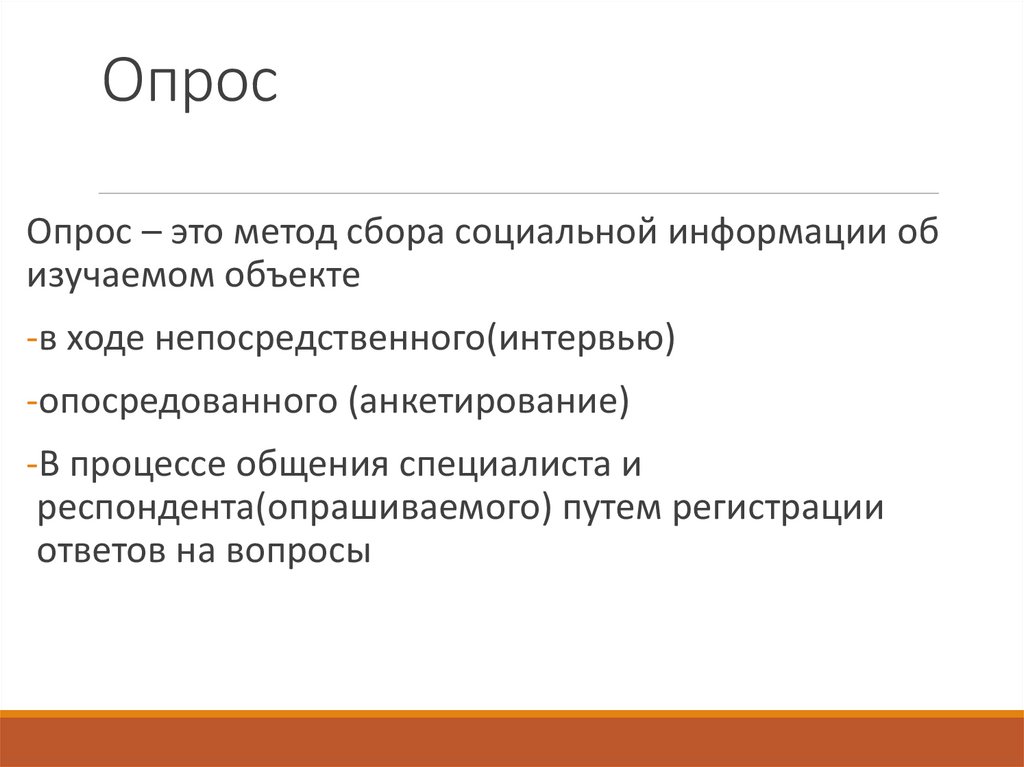 Опрос

Опрос – это метод сбора социальной информации об изучаемом объекте

-в ходе непосредственного(интервью)

-опосредованного (анкетирование)

-В процессе общения специалиста и респондента(опрашиваемого) путем регистрации ответов на вопросы